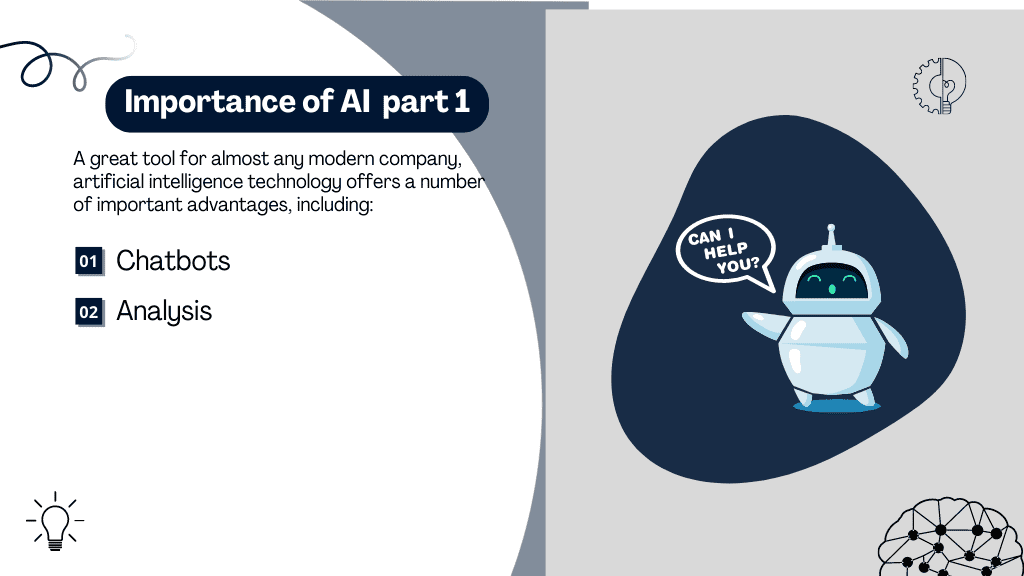 Importance of AI part 1

A great tool for almost any modern company, artificial intelligence technology offers a number of important advantages, including:

01 Chatbots

02 Analysis

CAN I HELP YOU?